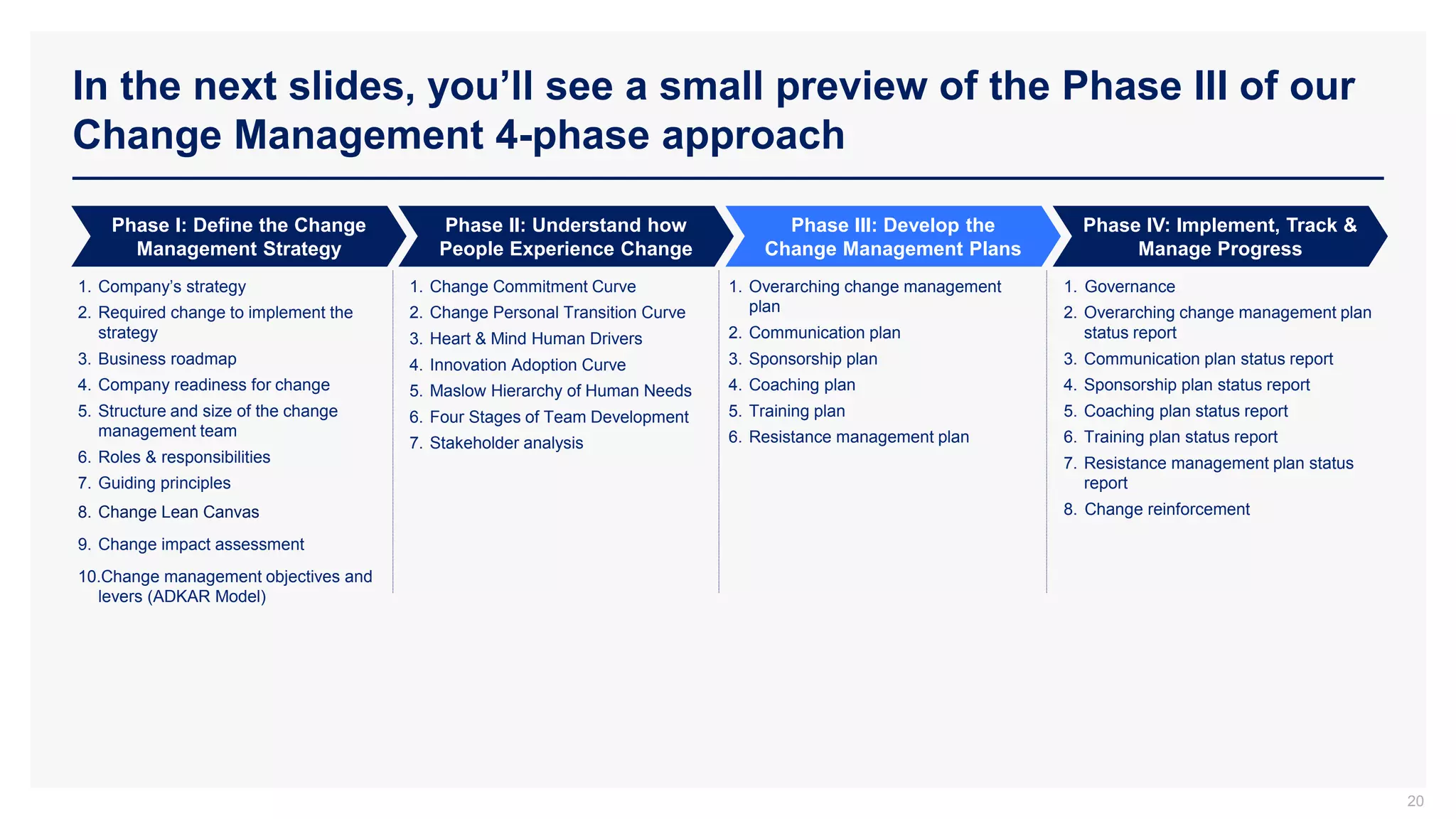 In the next slides, you'll see a small preview of the Phase III of our Change Management 4-phase approach

Phase I: Define the Change Management Strategy

1. Company's strategy
2. Required change to implement the strategy
3. Business roadmap
4. Company readiness for change
5. Structure and size of the change management team
6. Roles & responsibilities
7. Guiding principles
8. Change Lean Canvas
9. Change impact assessment
10. Change management objectives and levers (ADKAR Model)

Phase II: Understand how People Experience Change

1. Change Commitment Curve
2. Change Personal Transition Curve
3. Heart & Mind Human Drivers
4. Innovation Adoption Curve
5. Maslow Hierarchy of Human Needs
6. Four Stages of Team Development
7. Stakeholder analysis

Phase III: Develop the Change Management Plans

1. Overarching change management plan
2. Communication plan
3. Sponsorship plan
4. Coaching plan
5. Training plan
6. Resistance management plan

Phase IV: Implement, Track & Manage Progress

1. Governance
2. Overarching change management plan status report
3. Communication plan status report
4. Sponsorship plan status report
5. Coaching plan status report
6. Training plan status report
7. Resistance management plan status report
8. Change reinforcement

20